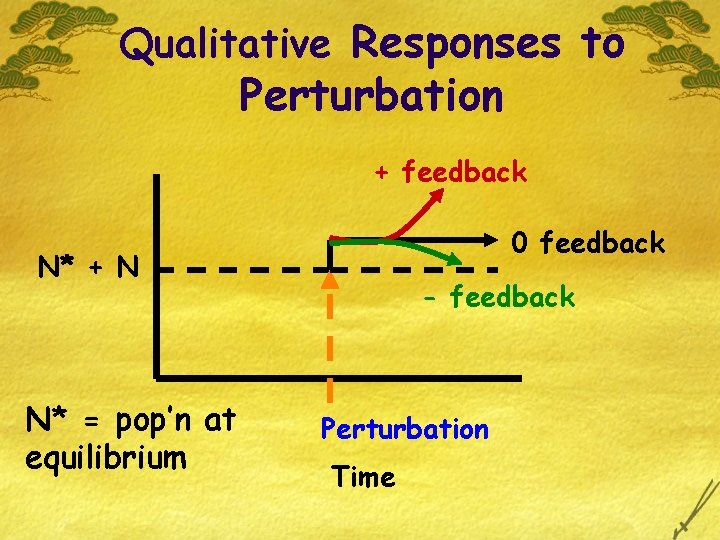 Qualitative Responses to Perturbation

+ feedback

0 feedback

N* + N

– feedback

N* = pop'n at equilibrium

Perturbation

Time